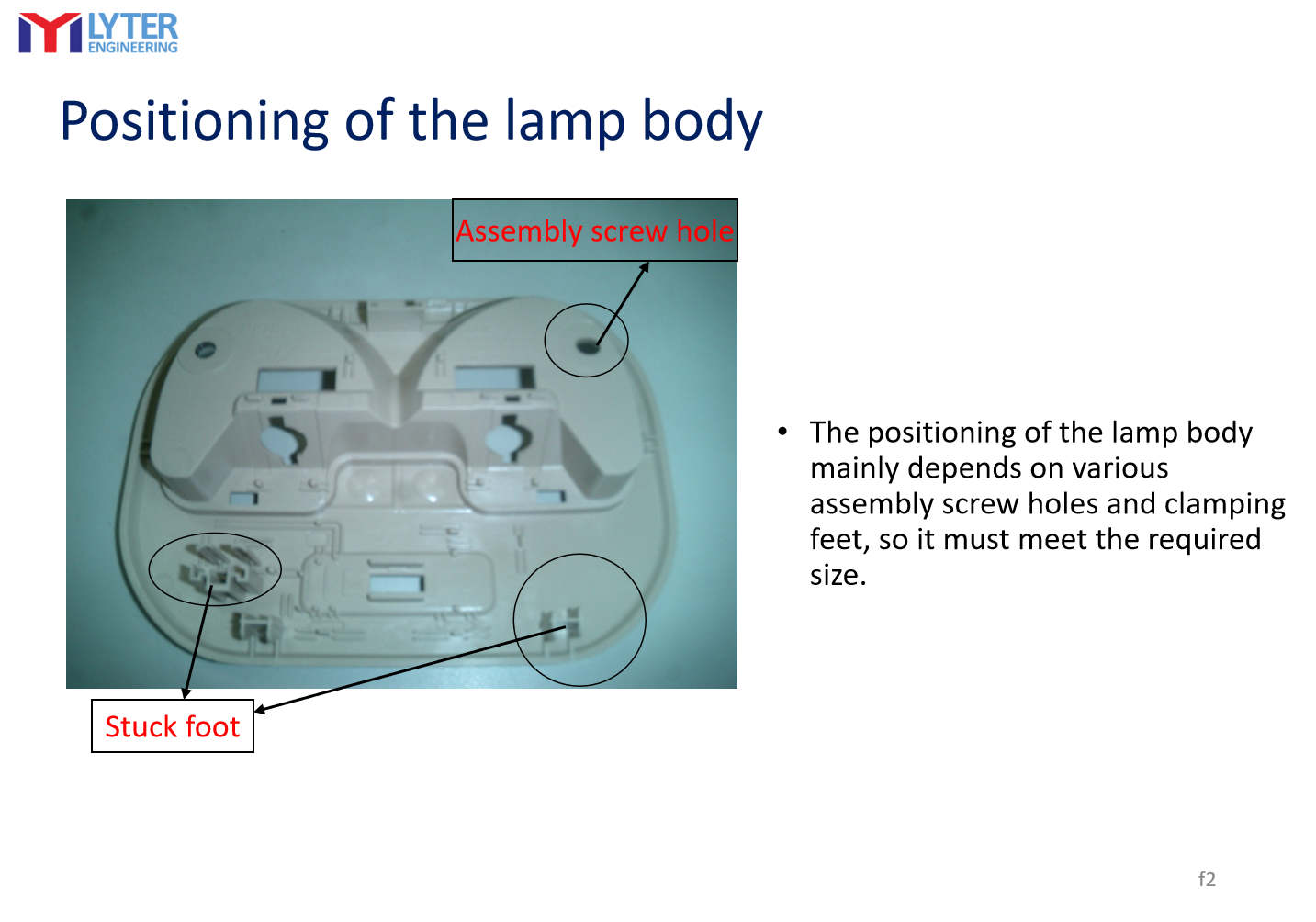 LYTER ENGINEERING

Positioning of the lamp body

Assembly screw hole

Stuck foot

• The positioning of the lamp body mainly depends on various assembly screw holes and clamping feet, so it must meet the required size.

f2